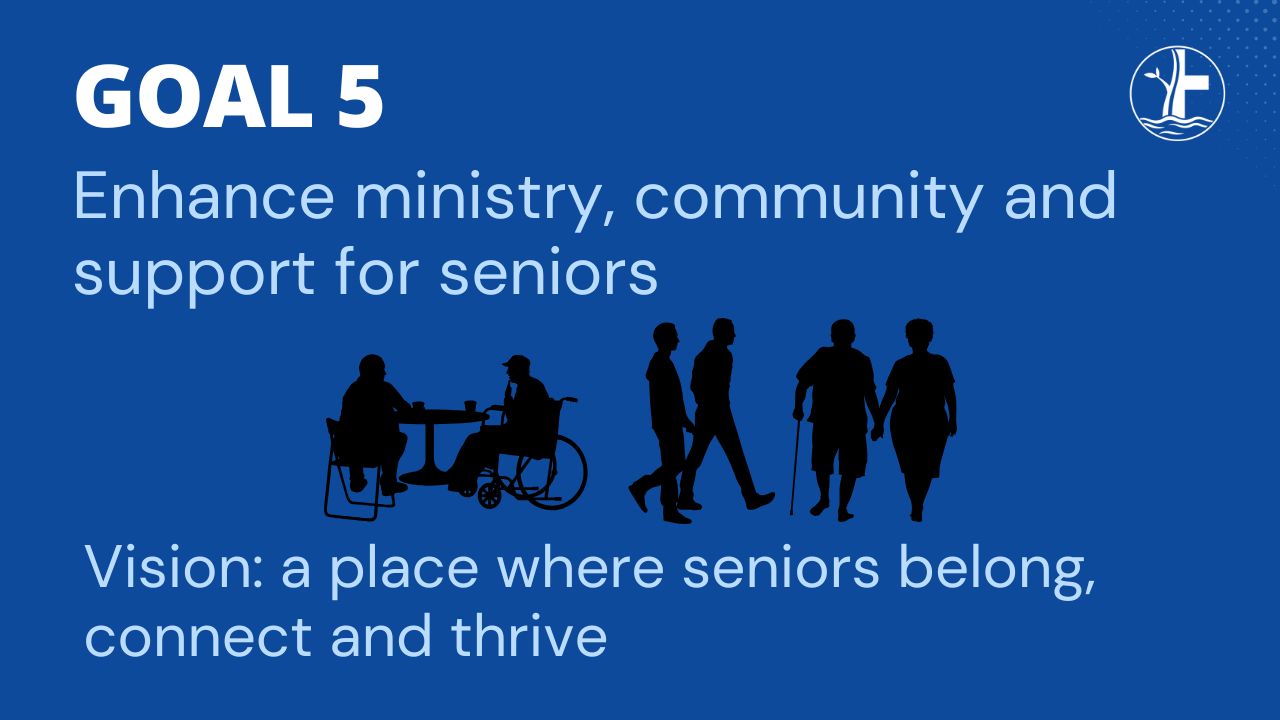 GOAL 5

Enhance ministry, community and support for seniors

Vision: a place where seniors belong, connect and thrive